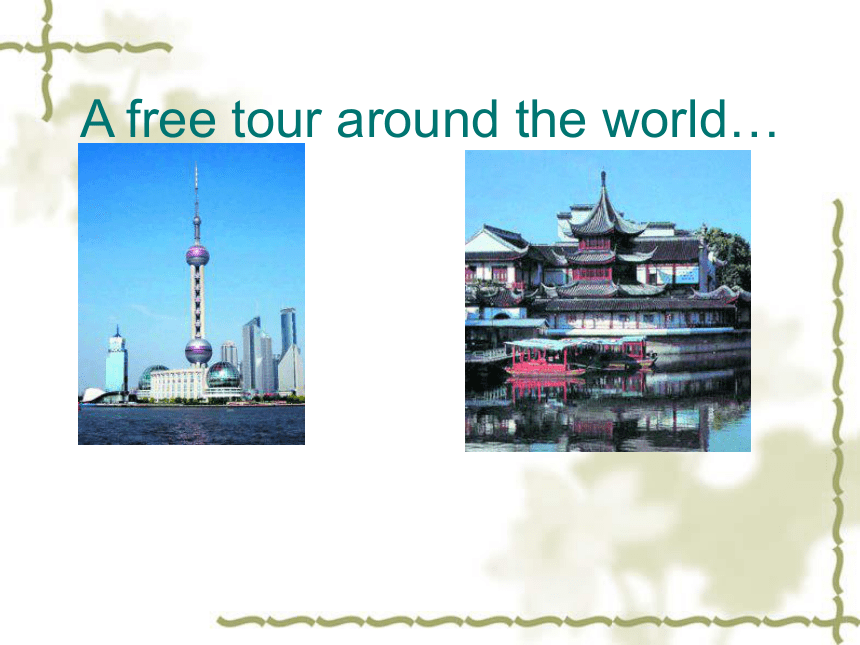 A free tour around the world…